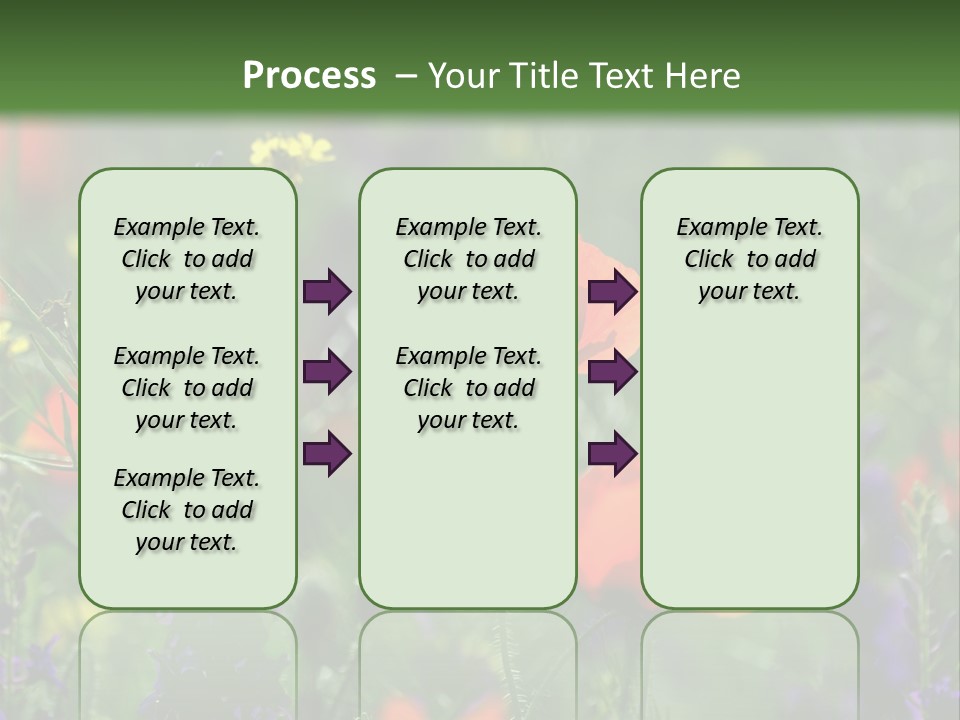 Process – Your Title Text Here

Example Text. Click to add your text.

Example Text. Click to add your text.

Example Text. Click to add your text.

Example Text. Click to add your text.

Example Text. Click to add your text.

Example Text. Click to add your text.